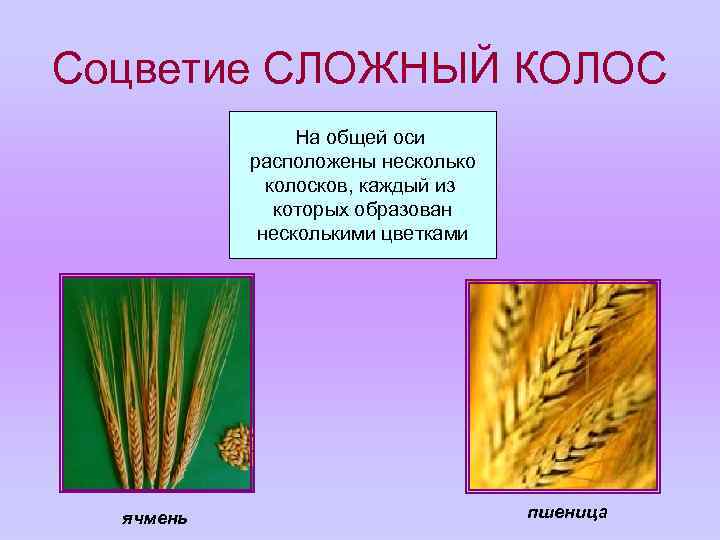 Соцветие СЛОЖНЫЙ КОЛОС

На общей оси расположены несколько колосков, каждый из которых образован несколькими цветками

ячмень

пшеница